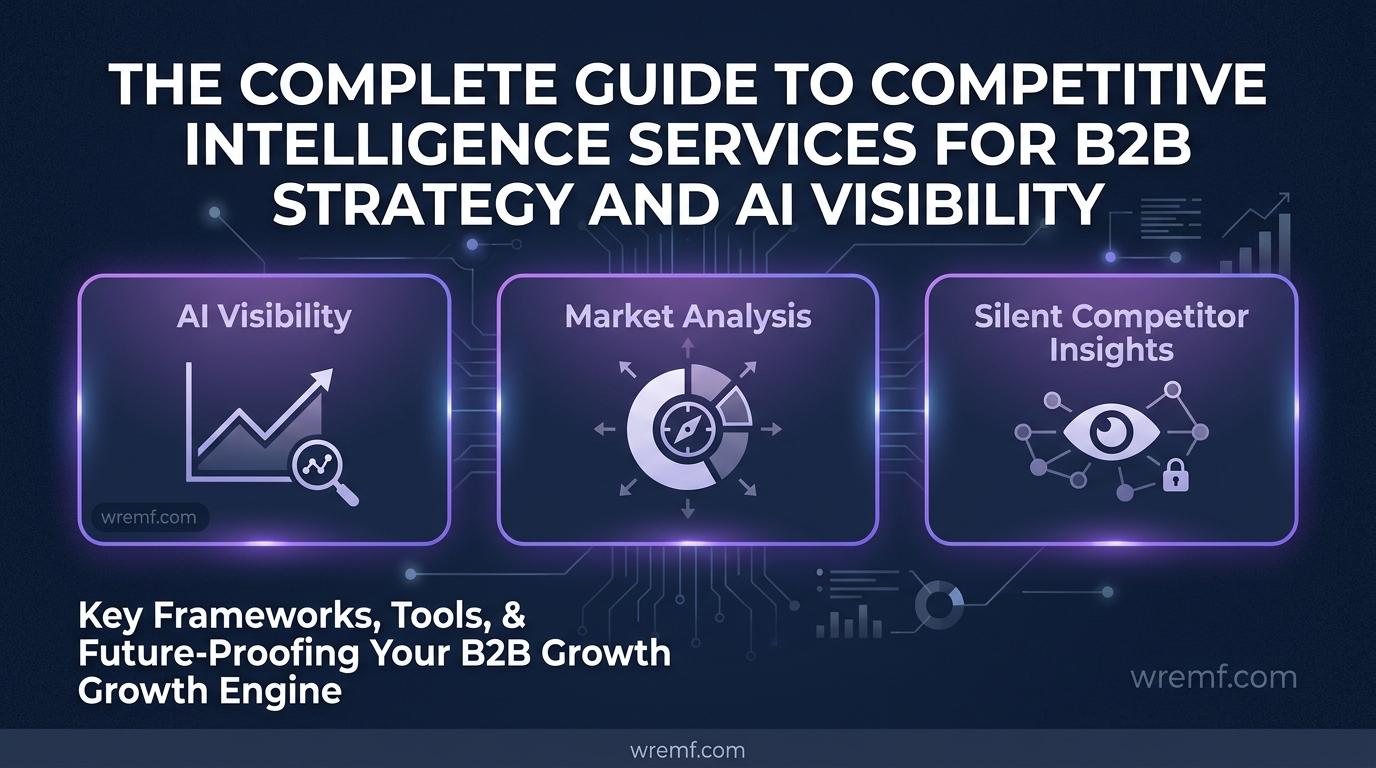 THE COMPLETE GUIDE TO COMPETITIVE INTELLIGENCE SERVICES FOR B2B STRATEGY AND AI VISIBILITY

AI Visibility

wremf.com

Market Analysis

Silent Competitor Insights

Key Frameworks, Tools, & Future-Proofing Your B2B Growth Growth Engine

wremf.com

wremf.com